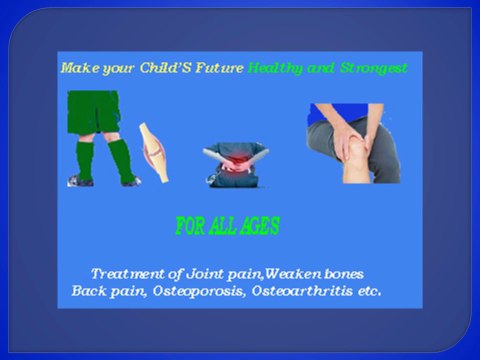 Make your Child'S Future Healthy and Strongest

FOR ALL AGES

Treatment of Joint pain,Weaken bones
Back pain, Osteoporosis, Osteoarthritis etc.